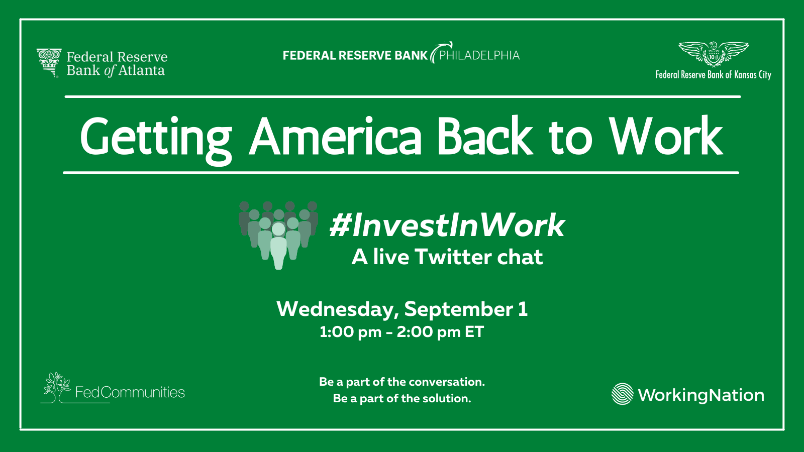 Federal Reserve Bank of Atlanta

FEDERAL RESERVE BANK PHILADELPHIA

Federal Reserve Bank of Kansas City

Getting America Back to Work

#InvestInWork
A live Twitter chat

Wednesday, September 1
1:00 pm - 2:00 pm ET

FedCommunities

Be a part of the conversation.
Be a part of the solution.

WorkingNation